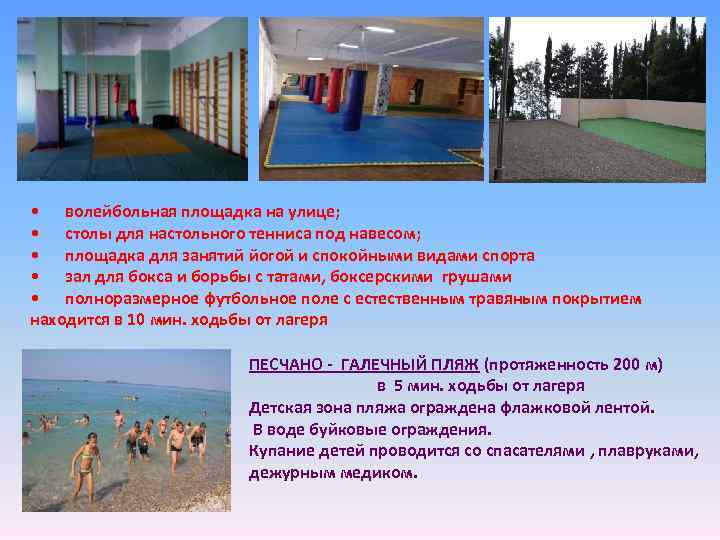 • волейбольная площадка на улице;
• столы для настольного тенниса под навесом;
• площадка для занятий йогой и спокойными видами спорта
• зал для бокса и борьбы с татами, боксерскими грушами
• полноразмерное футбольное поле с естественным травяным покрытием находится в 10 мин. ходьбы от лагеря

ПЕСЧАНО - ГАЛЕЧНЫЙ ПЛЯЖ (протяженность 200 м) в 5 мин. ходьбы от лагеря
Детская зона пляжа ограждена флажковой лентой.
В воде буйковые ограждения.
Купание детей проводится со спасателями , плавруками, дежурным медиком.